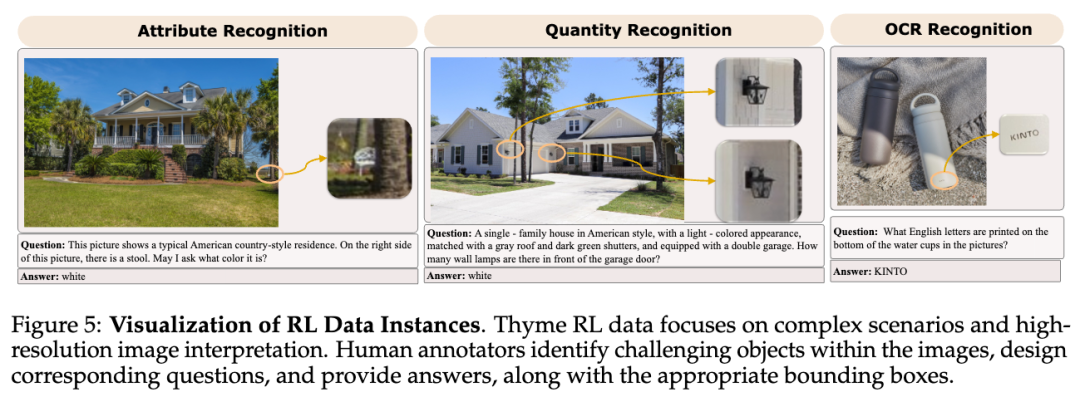 Attribute Recognition

Question: This picture shows a typical American country-style residence. On the right side of this picture, there is a stool. May I ask what color it is?

Answer: white

Quantity Recognition

Question: A single - family house in American style, with a light - colored appearance, matched with a gray roof and dark green shutters, and equipped with a double garage. How many wall lamps are there in front of the garage door?

Answer: white

OCR Recognition

KINTO

Question: What English letters are printed on the bottom of the water cups in the pictures?

Answer: KINTO

Figure 5: **Visualization of RL Data Instances**. Thyme RL data focuses on complex scenarios and high-resolution image interpretation. Human annotators identify challenging objects within the images, design corresponding questions, and provide answers, along with the appropriate bounding boxes.